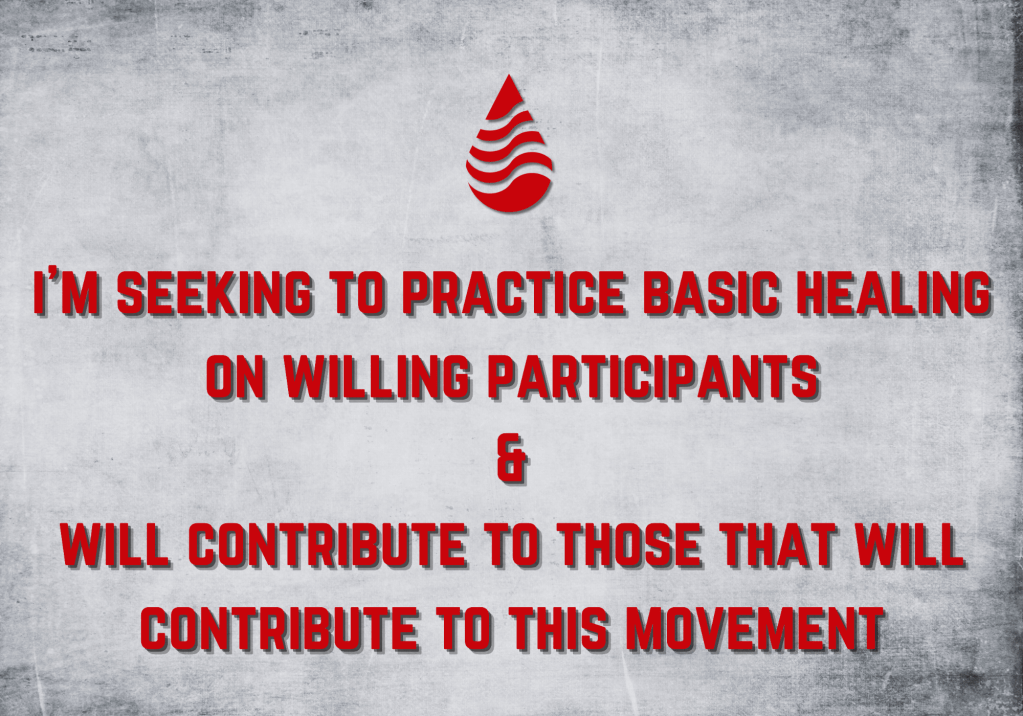 I'M SEEKING TO PRACTICE BASIC HEALING ON WILLING PARTICIPANTS

&

WILL CONTRIBUTE TO THOSE THAT WILL CONTRIBUTE TO THIS MOVEMENT